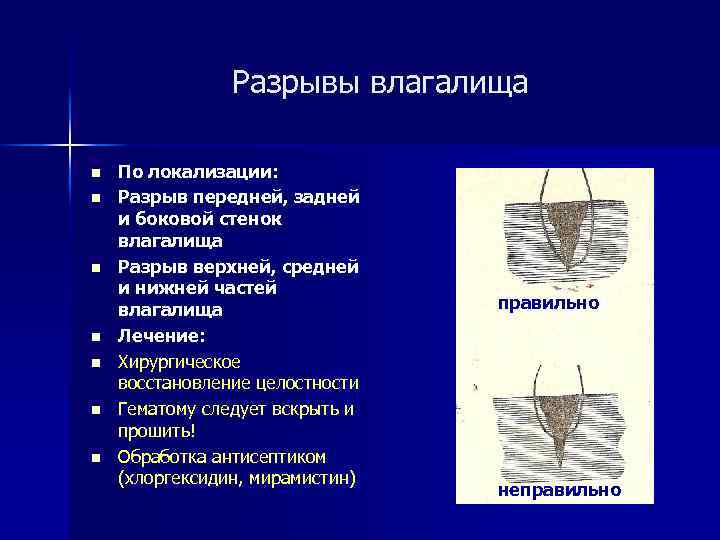 Разрывы влагалища

- По локализации:
- Разрыв передней, задней и боковой стенок влагалища
- Разрыв верхней, средней и нижней частей влагалища
- Лечение:
- Хирургическое восстановление целостности
- Гематому следует вскрыть и прошить!
- Обработка антисептиком (хлоргексидин, мирамистин)

правильно

неправильно